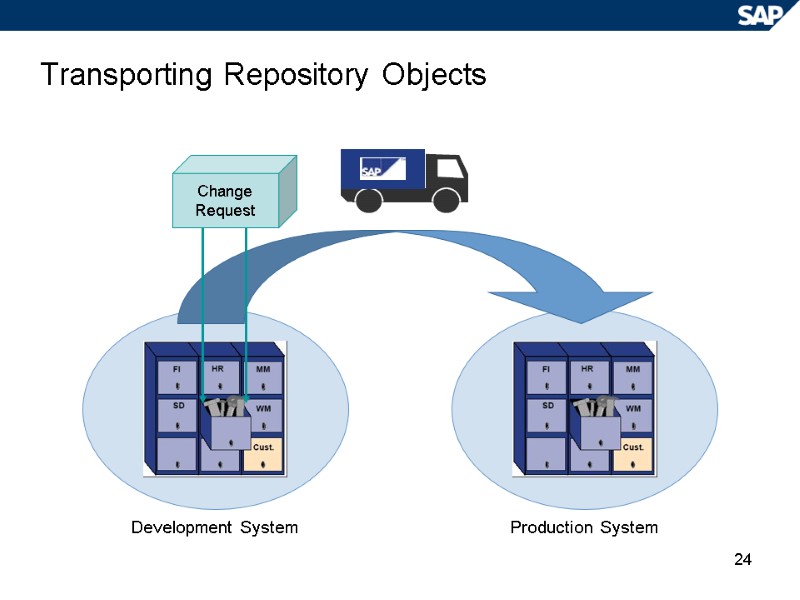 SAP

Transporting Repository Objects

Change Request

SAP

FI HR MM
SD WM
Cust.

FI HR MM
SD WM
Cust.

Development System

Production System

24